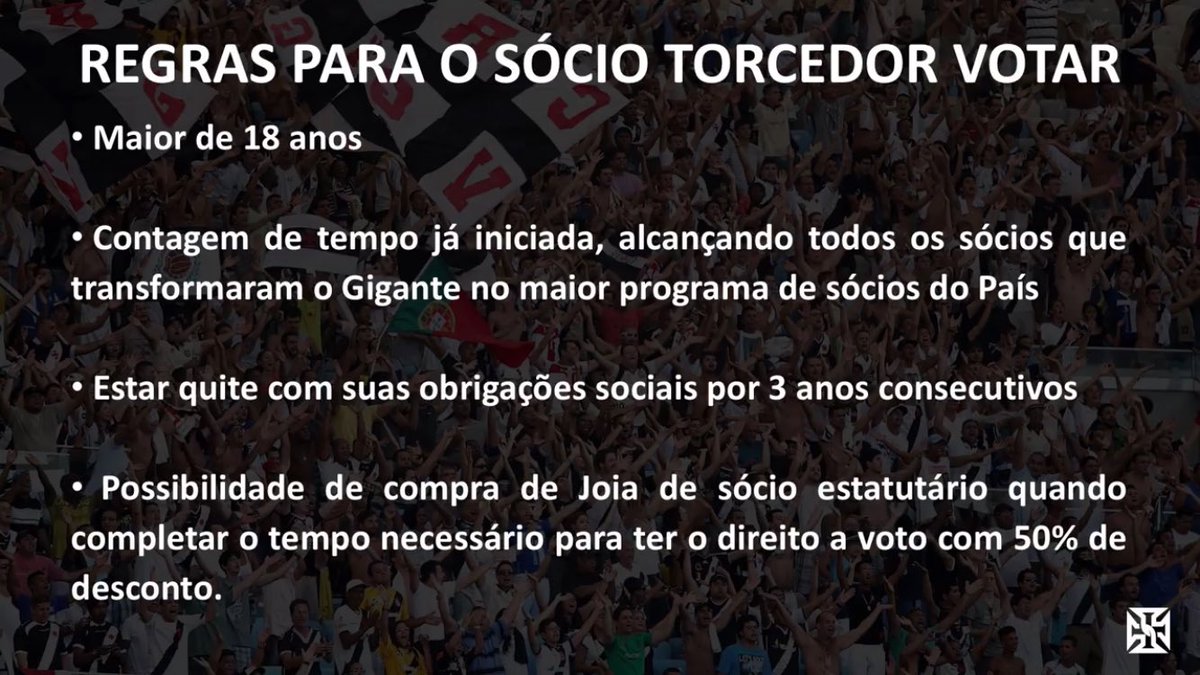 REGRAS PARA O SÓCIO TORCEDOR VOTAR

• Maior de 18 anos

• Contagem de tempo já iniciada, alcançando todos os sócios que transformaram o Gigante no maior programa de sócios do País

• Estar quite com suas obrigações sociais por 3 anos consecutivos

• Possibilidade de compra de Joia de sócio estatutário quando completar o tempo necessário para ter o direito a voto com 50% de desconto.